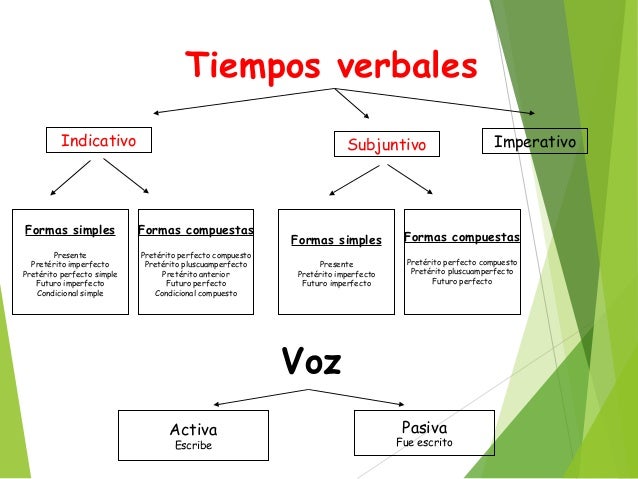 Tiempos verbales

Indicativo

Subjuntivo

Imperativo

Formas simples

Presente
Pretérito imperfecto
Pretérito perfecto simple
Futuro imperfecto
Condicional simple

Formas compuestas

Pretérito perfecto compuesto
Pretérito pluscuamperfecto
Pretérito anterior
Futuro perfecto
Condicional compuesto

Formas simples

Presente
Pretérito imperfecto
Futuro imperfecto

Formas compuestas

Pretérito perfecto compuesto
Pretérito pluscuamperfecto
Futuro perfecto

Voz

Activa
Escribe

Pasiva
Fue escrito